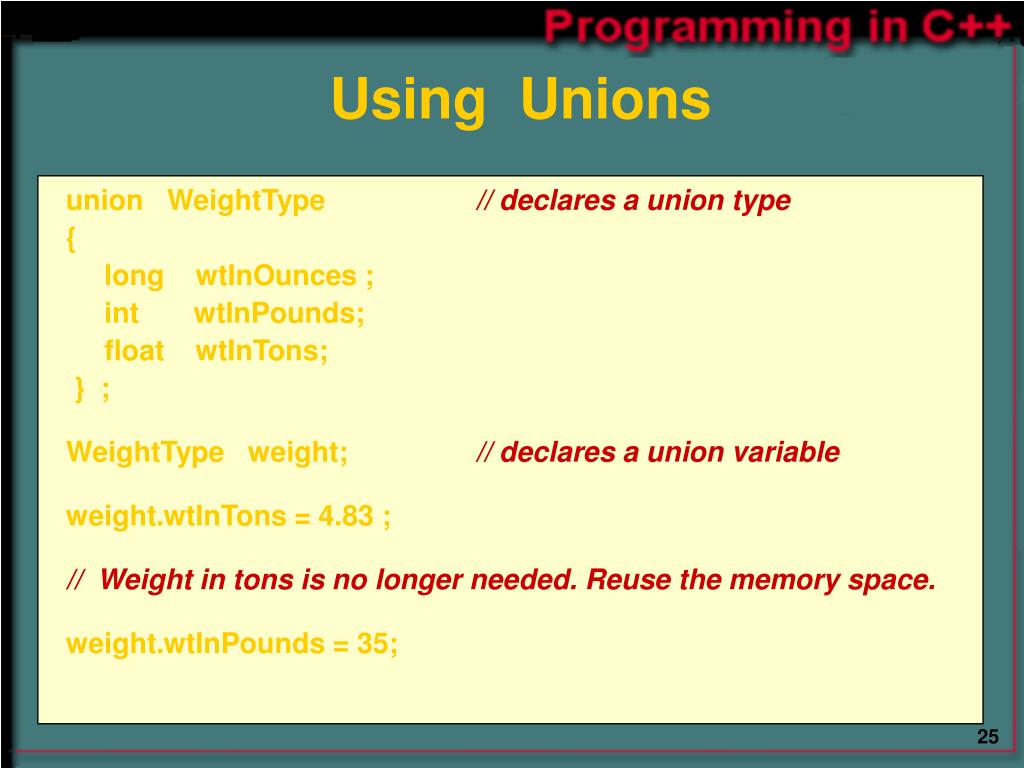 Programming in C++

Using Unions

union WeightType // declares a union type
{
long wtInOunces ;
int wtInPounds;
float wtInTons;
} ;

WeightType weight; // declares a union variable

weight.wtInTons = 4.83 ;

// Weight in tons is no longer needed. Reuse the memory space.

weight.wtInPounds = 35;

25